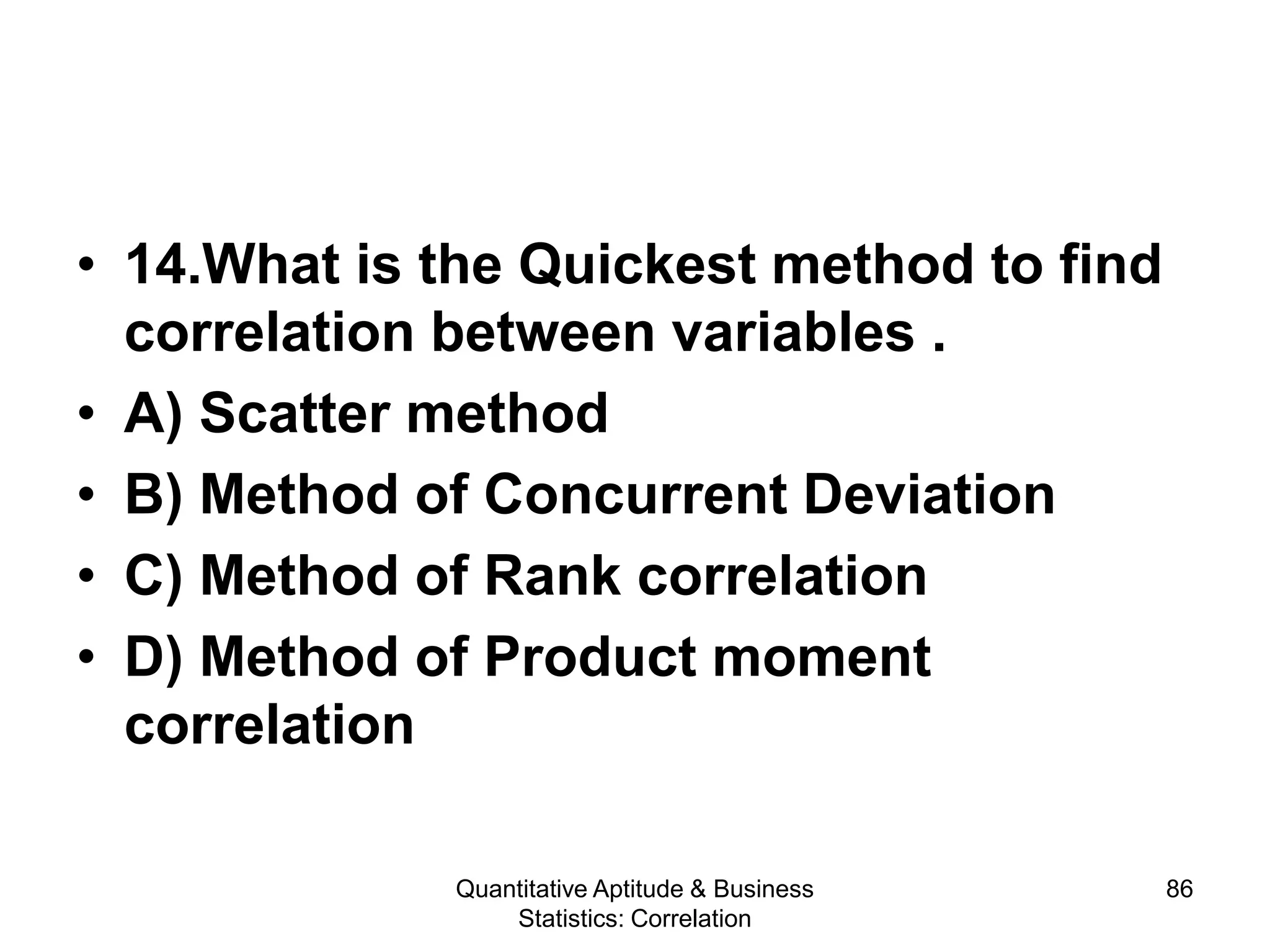 • 14.What is the Quickest method to find correlation between variables .
• A) Scatter method
• B) Method of Concurrent Deviation
• C) Method of Rank correlation
• D) Method of Product moment correlation

Quantitative Aptitude & Business Statistics: Correlation

86